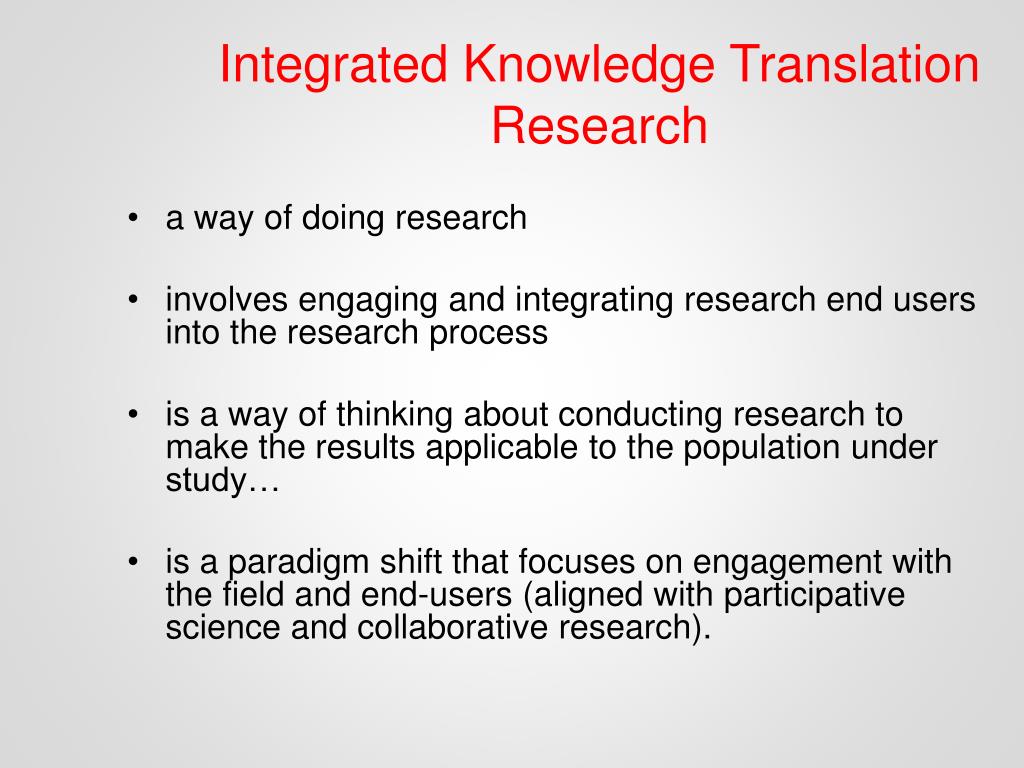 Integrated Knowledge Translation Research

• a way of doing research

• involves engaging and integrating research end users into the research process

• is a way of thinking about conducting research to make the results applicable to the population under study…

• is a paradigm shift that focuses on engagement with the field and end-users (aligned with participative science and collaborative research).